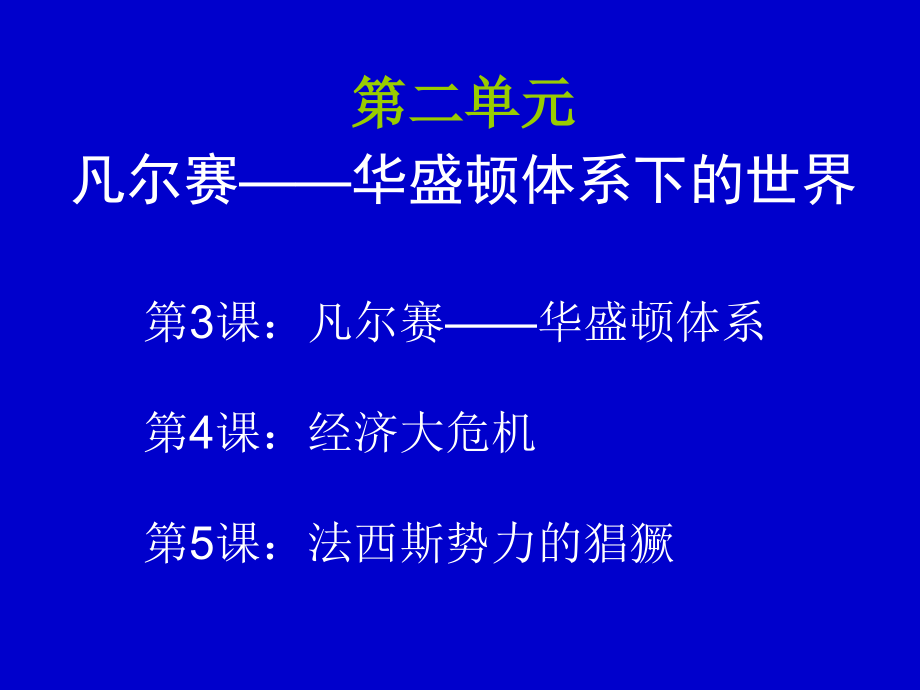 第二单元
凡尔赛——华盛顿体系下的世界

第3课：凡尔赛——华盛顿体系

第4课：经济大危机

第5课：法西斯势力的猖獗